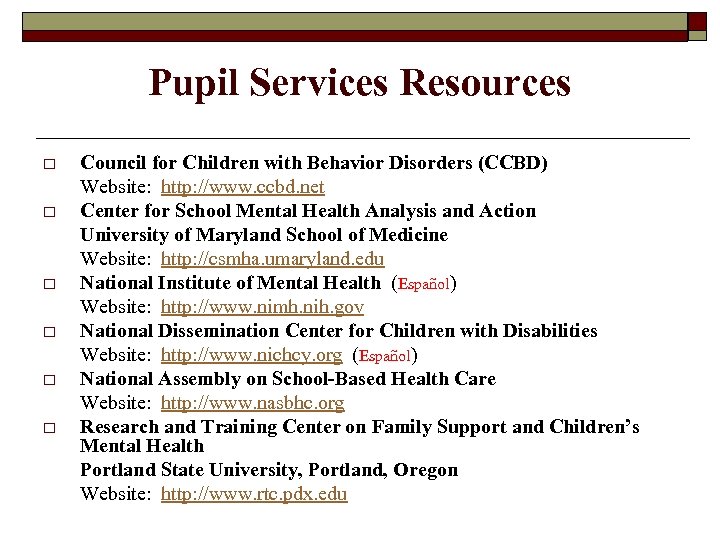 Pupil Services Resources

□ Council for Children with Behavior Disorders (CCBD)
Website: http://www.ccbd.net

□ Center for School Mental Health Analysis and Action
University of Maryland School of Medicine
Website: http://csmha.umaryland.edu

□ National Institute of Mental Health (Español)
Website: http://www.nimh.nih.gov

□ National Dissemination Center for Children with Disabilities
Website: http://www.nichcy.org (Español)

□ National Assembly on School-Based Health Care
Website: http://www.nasbhc.org

□ Research and Training Center on Family Support and Children's Mental Health
Portland State University, Portland, Oregon
Website: http://www.rtc.pdx.edu